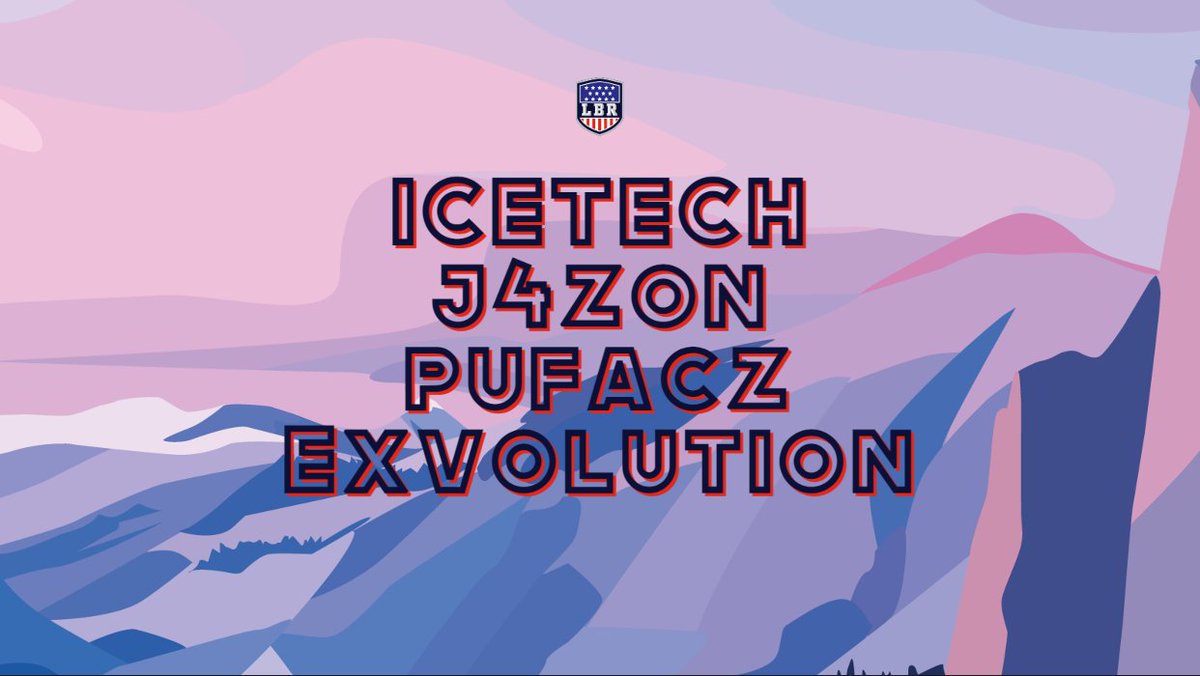 LBR

ICETECH
J4ZON
PUFACZ
EXVOLUTION